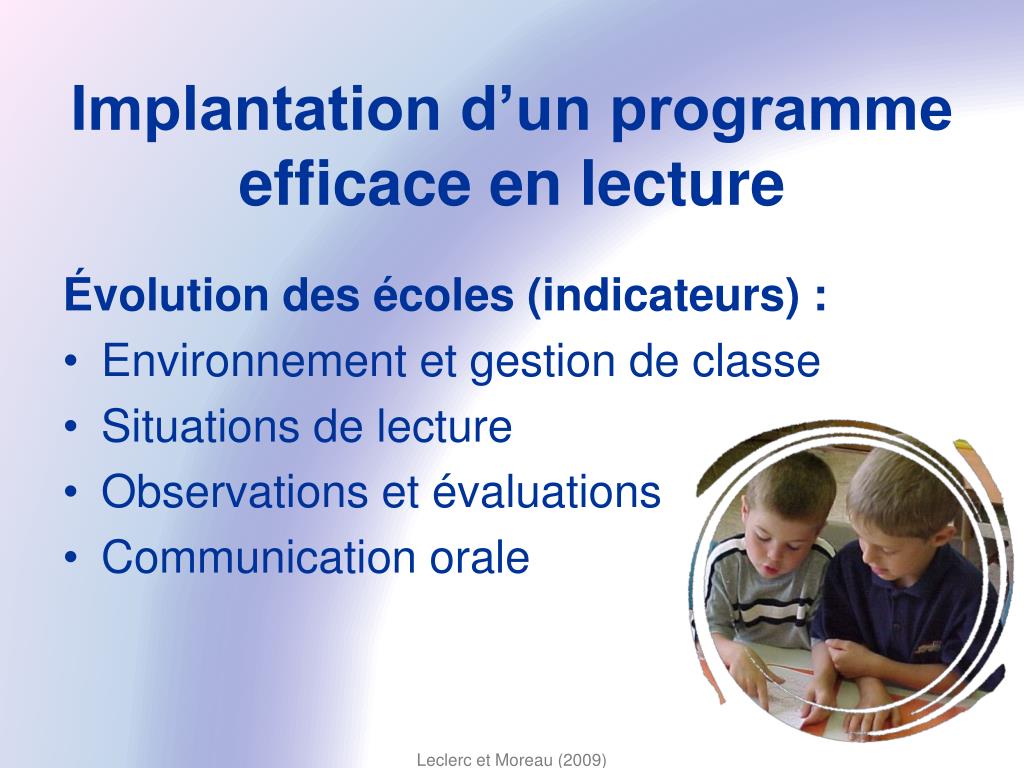 Implantation d’un programme efficace en lecture

Évolution des écoles (indicateurs) :

• Environnement et gestion de classe
• Situations de lecture
• Observations et évaluations
• Communication orale

Leclerc et Moreau (2009)